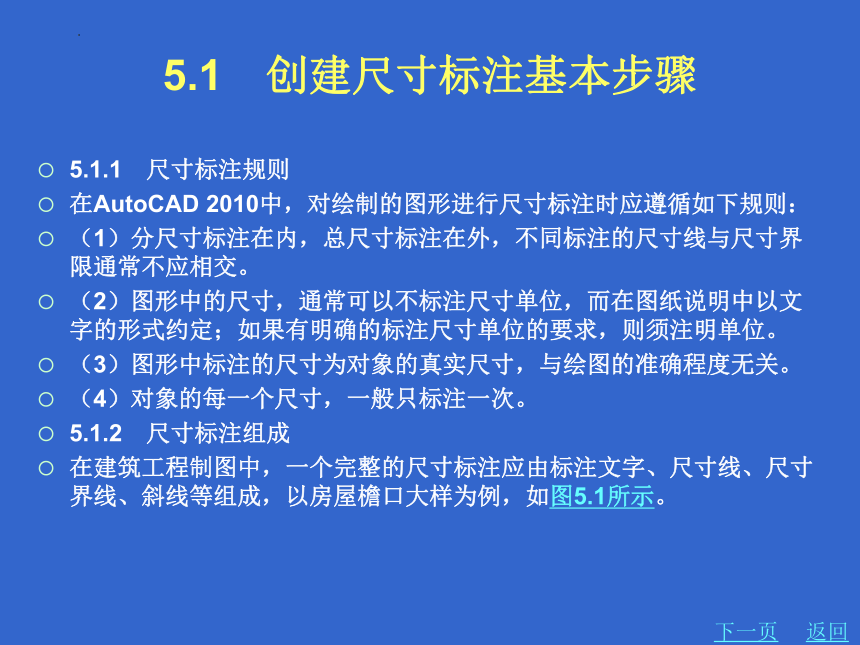 5.1　创建尺寸标注基本步骤

○ 5.1.1　尺寸标注规则

○ 在AutoCAD 2010中，对绘制的图形进行尺寸标注时应遵循如下规则：

○ （1）分尺寸标注在内，总尺寸标注在外，不同标注的尺寸线与尺寸界限通常不应相交。

○ （2）图形中的尺寸，通常可以不标注尺寸单位，而在图纸说明中以文字的形式约定；如果有明确的标注尺寸单位的要求，则须注明单位。

○ （3）图形中标注的尺寸为对象的真实尺寸，与绘图的准确程度无关。

○ （4）对象的每一个尺寸，一般只标注一次。

○ 5.1.2　尺寸标注组成

○ 在建筑工程制图中，一个完整的尺寸标注应由标注文字、尺寸线、尺寸界线、斜线等组成，以房屋檐口大样为例，如图5.1所示。

下一页　返回